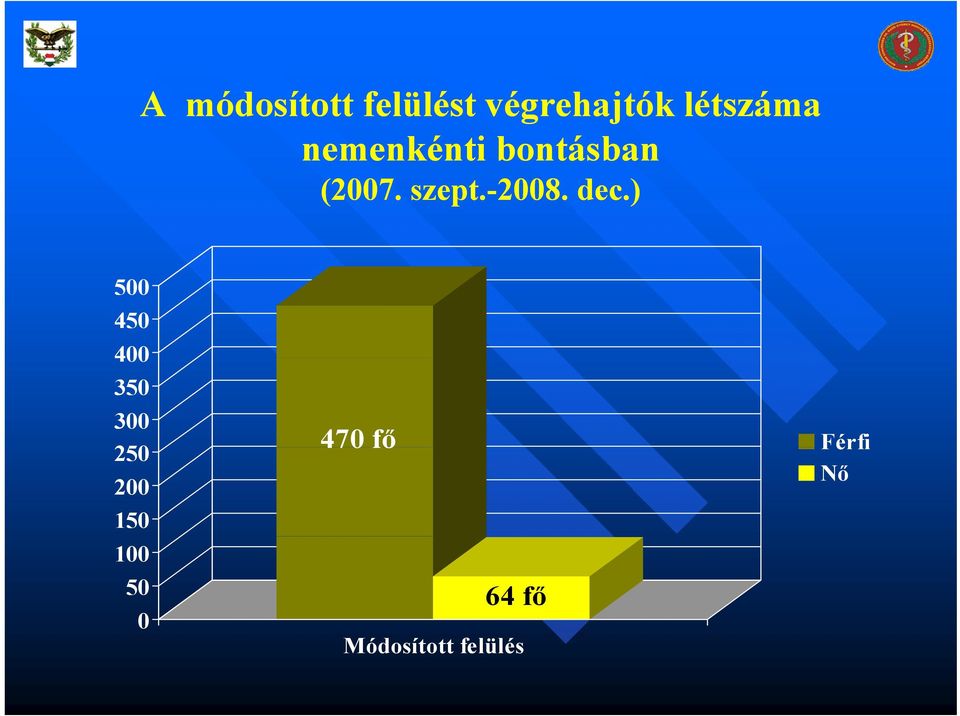 A módosított felülést végrehajtók létszáma nemenkénti bontásban (2007. szept.-2008. dec.)

500
450
400
350
300
250
200
150
100
50
0

470 fő

64 fő

Módosított felülés

Férfi
Nő